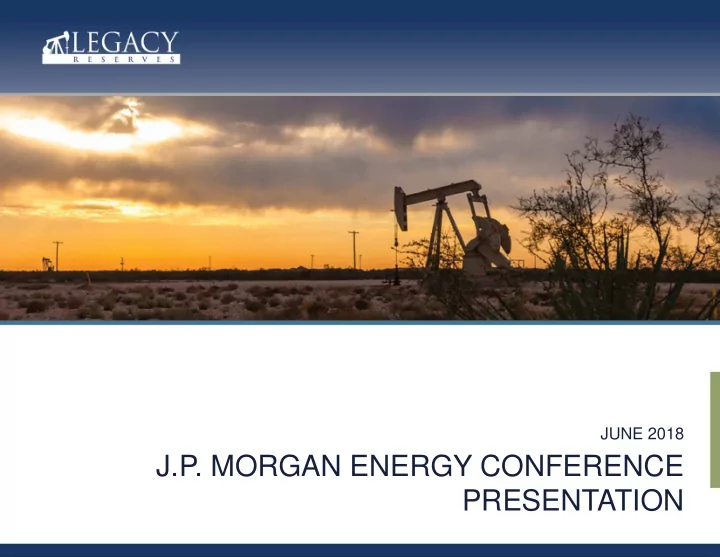 LEGACY
RESERVES

JUNE 2018

J.P. MORGAN ENERGY CONFERENCE PRESENTATION